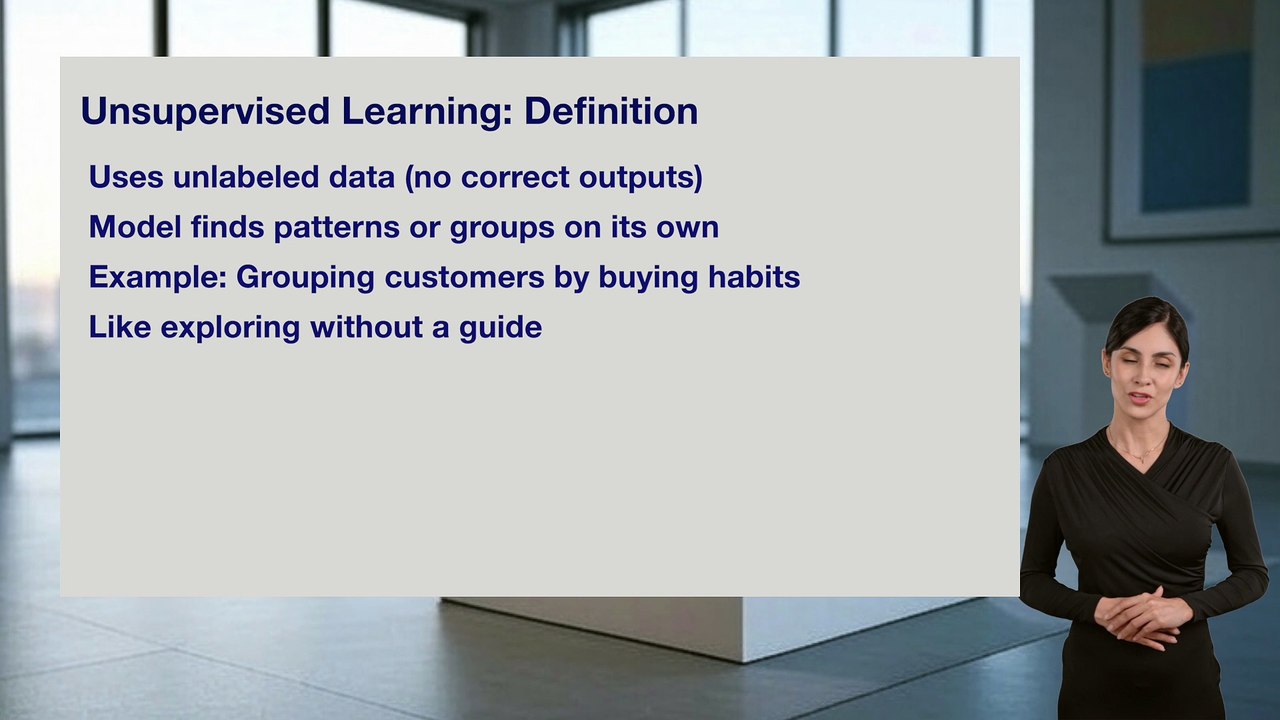 Unsupervised Learning: Definition

Uses unlabeled data (no correct outputs)

Model finds patterns or groups on its own

Example: Grouping customers by buying habits

Like exploring without a guide